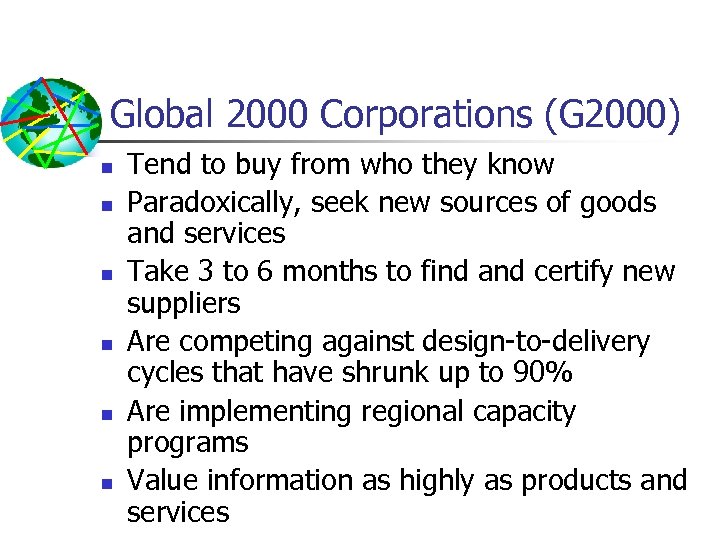 Global 2000 Corporations (G2000)

- Tend to buy from who they know
- Paradoxically, seek new sources of goods and services
- Take 3 to 6 months to find and certify new suppliers
- Are competing against design-to-delivery cycles that have shrunk up to 90%
- Are implementing regional capacity programs
- Value information as highly as products and services